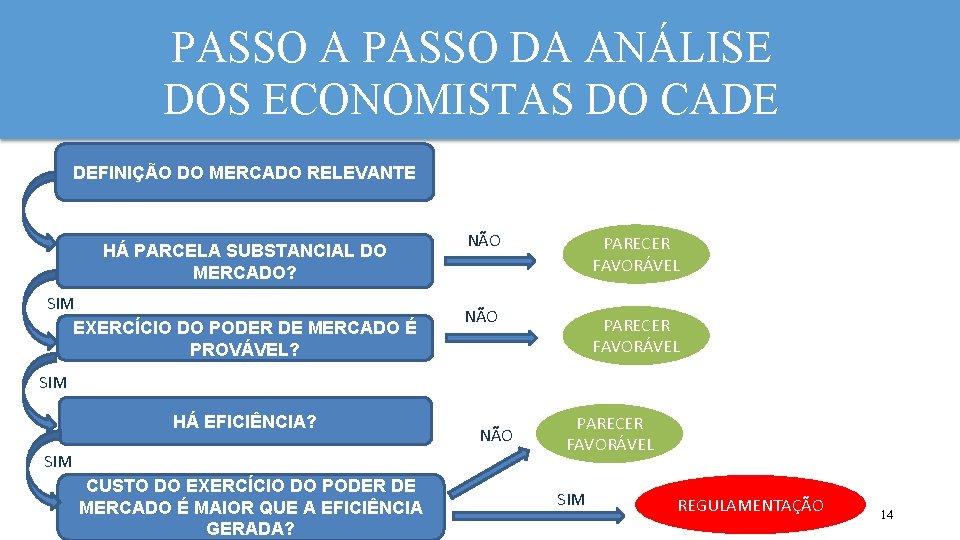 PASSO A PASSO DA ANÁLISE DOS ECONOMISTAS DO CADE

DEFINIÇÃO DO MERCADO RELEVANTE

HÁ PARCELA SUBSTANCIAL DO MERCADO?

NÃO

PARECER FAVORÁVEL

SIM

EXERCÍCIO DO PODER DE MERCADO É PROVÁVEL?

NÃO

PARECER FAVORÁVEL

SIM

HÁ EFICIÊNCIA?

NÃO

PARECER FAVORÁVEL

SIM

CUSTO DO EXERCÍCIO DO PODER DE MERCADO É MAIOR QUE A EFICIÊNCIA GERADA?

SIM

REGULAMENTAÇÃO

14